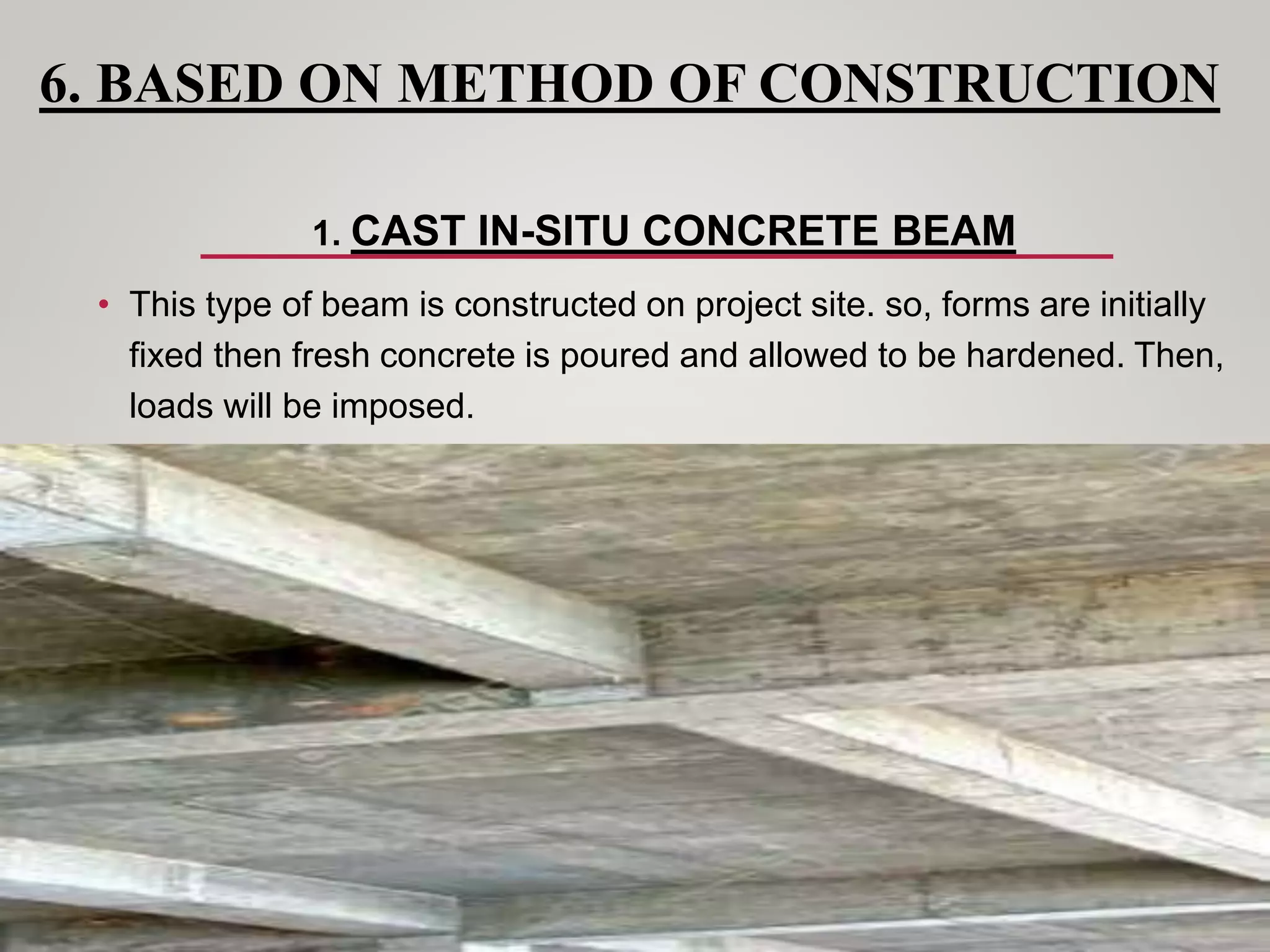 6. BASED ON METHOD OF CONSTRUCTION

1. CAST IN-SITU CONCRETE BEAM

• This type of beam is constructed on project site. so, forms are initially fixed then fresh concrete is poured and allowed to be hardened. Then, loads will be imposed.